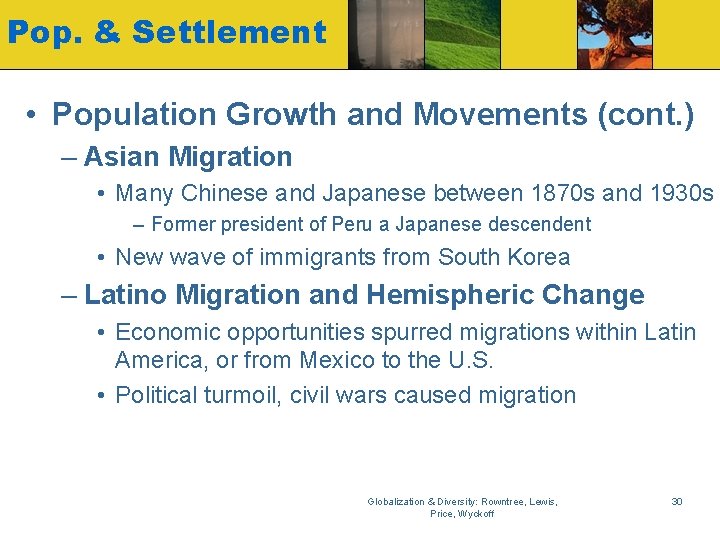 Pop. & Settlement

• Population Growth and Movements (cont.)

– Asian Migration

• Many Chinese and Japanese between 1870s and 1930s

– Former president of Peru a Japanese descendent

• New wave of immigrants from South Korea

– Latino Migration and Hemispheric Change

• Economic opportunities spurred migrations within Latin America, or from Mexico to the U.S.

• Political turmoil, civil wars caused migration

Globalization & Diversity: Rowntree, Lewis, Price, Wyckoff

30